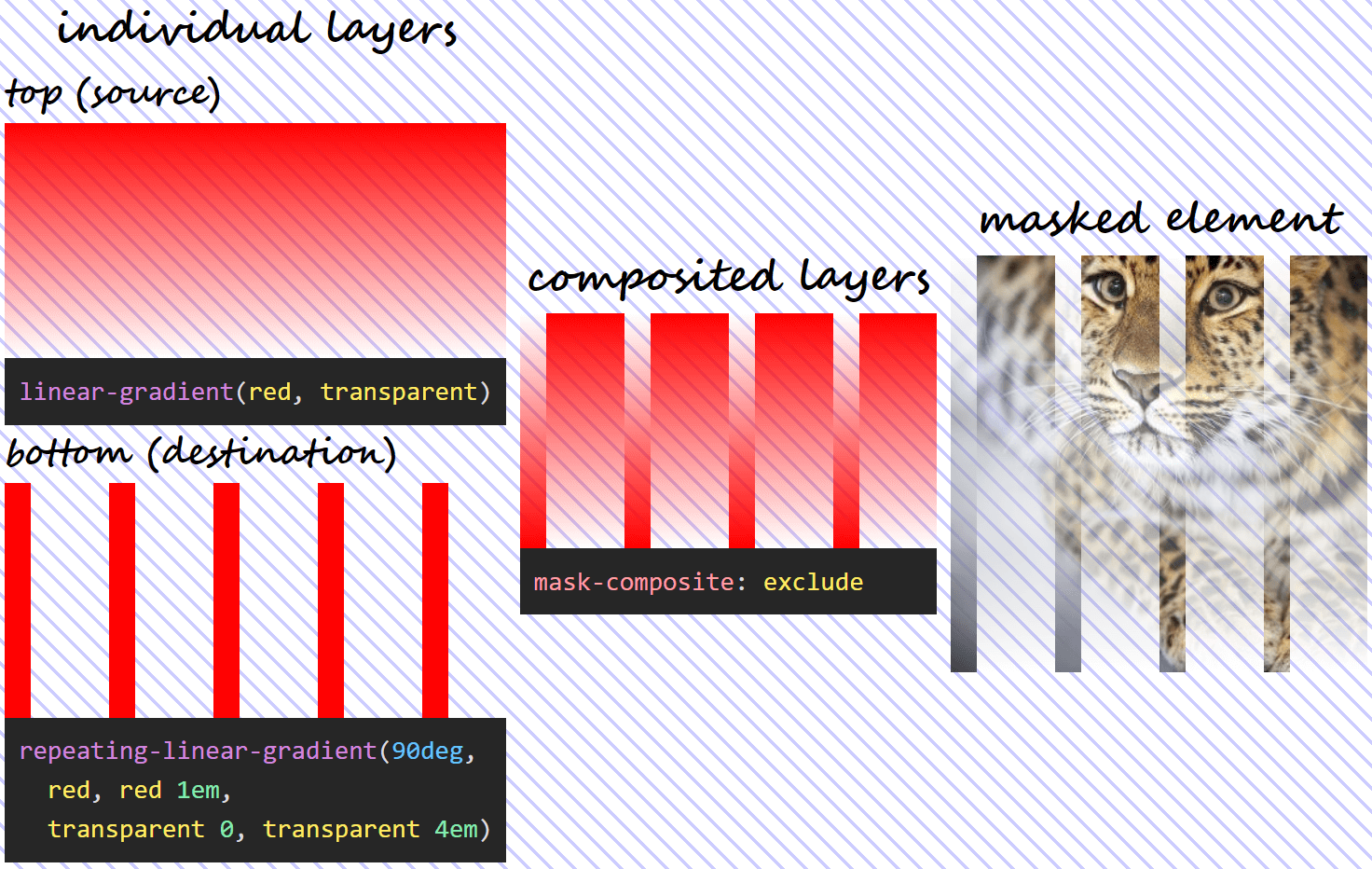 individual layers

top (source)

linear-gradient(red, transparent)

bottom (destination)

repeating-linear-gradient(90deg,
red, red 1em,
transparent 0, transparent 4em)

composited layers

mask-composite: exclude

masked element